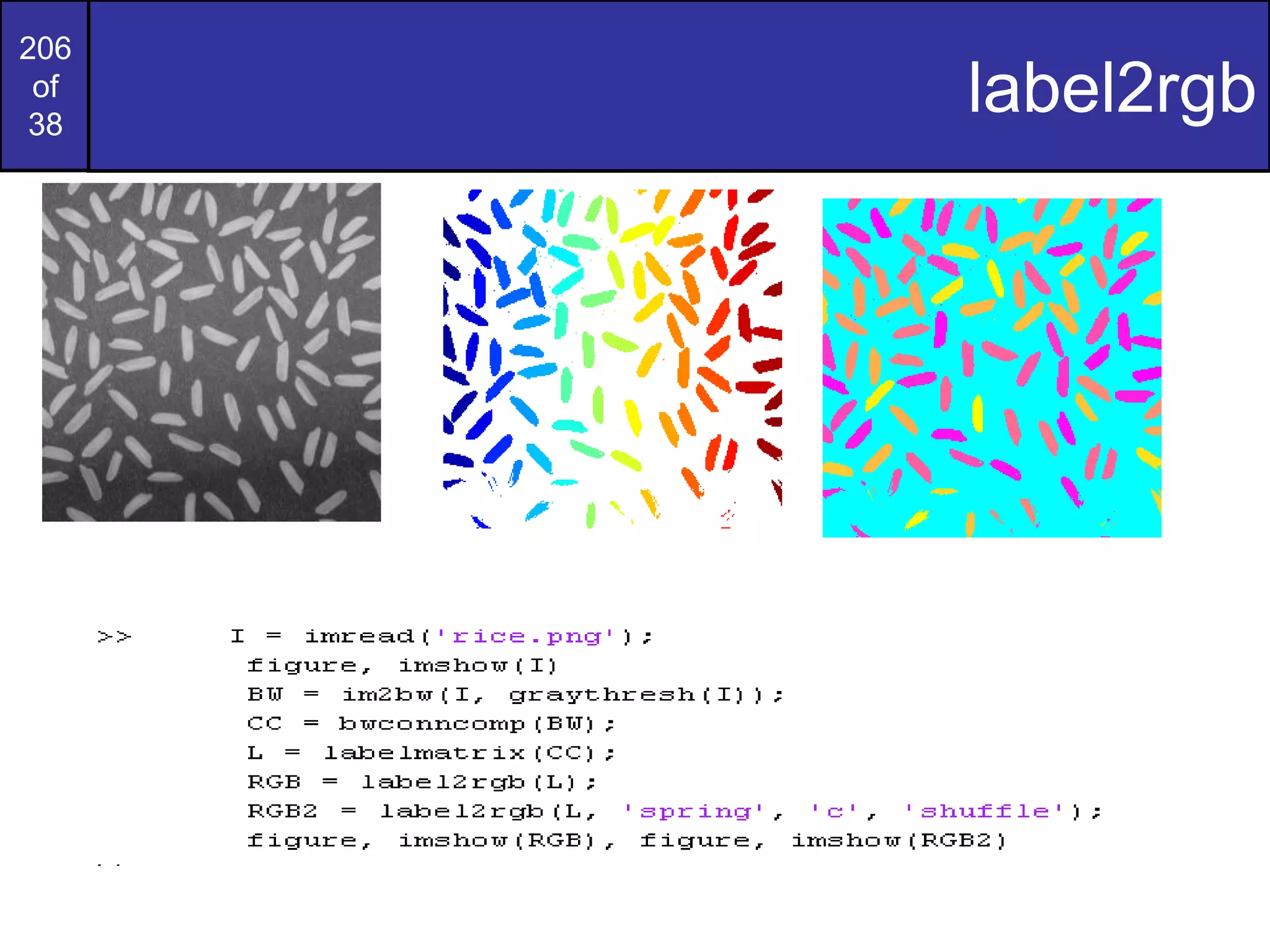 206 of 38

label2rgb

>> I = imread('rice.png');
figure, imshow(I)
BW = im2bw(I, graythresh(I));
CC = bwconncomp(BW);
L = labelmatrix(CC);
RGB = label2rgb(L);
RGB2 = label2rgb(L, 'spring', 'c', 'shuffle');
figure, imshow(RGB), figure, imshow(RGB2)